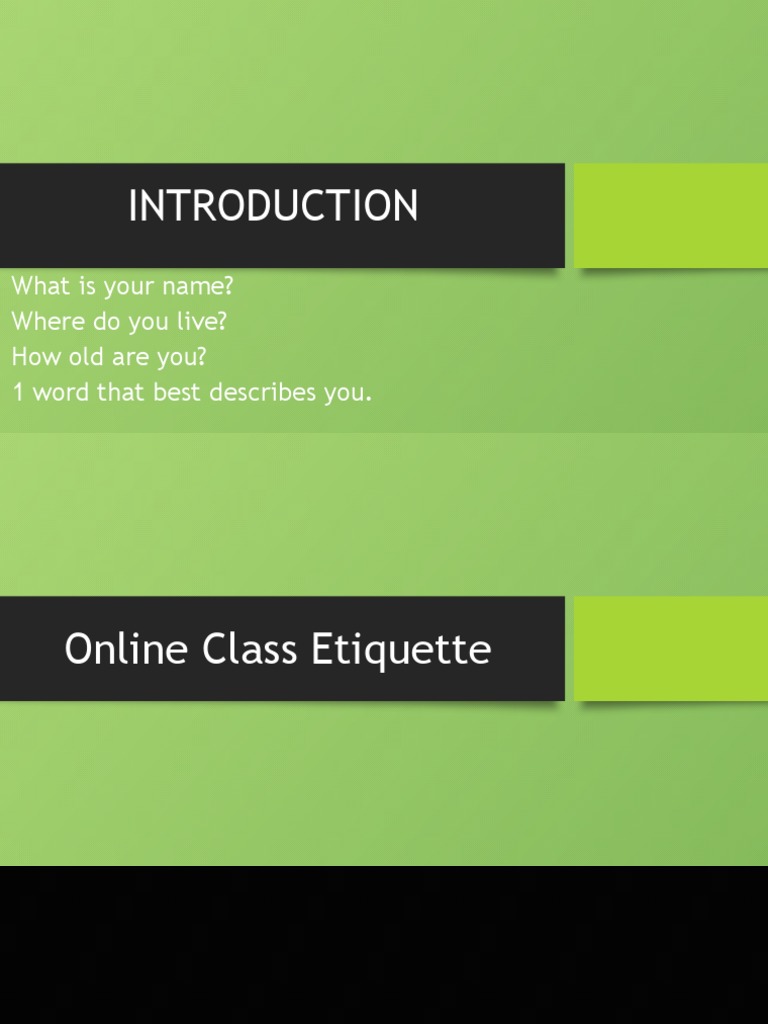 INTRODUCTION

What is your name?
Where do you live?
How old are you?
1 word that best describes you.

Online Class Etiquette